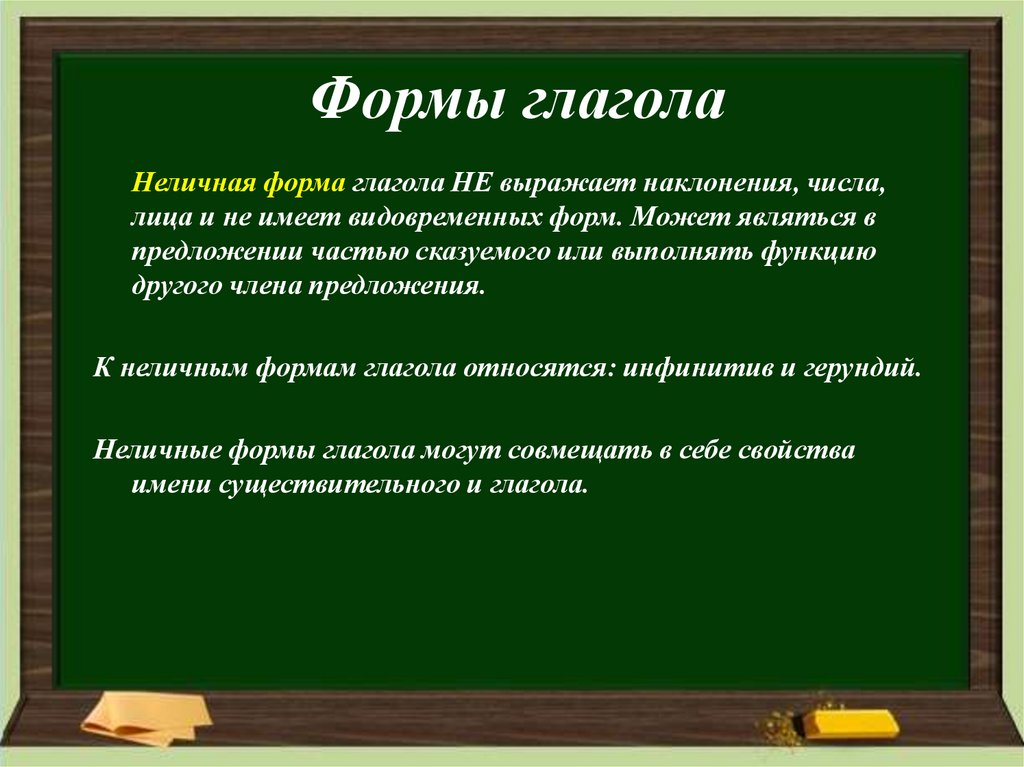 Формы глагола

Неличная форма глагола НЕ выражает наклонения, числа, лица и не имеет видовременных форм. Может являться в предложении частью сказуемого или выполнять функцию другого члена предложения.

К неличным формам глагола относятся: инфинитив и герундий.

Неличные формы глагола могут совмещать в себе свойства имени существительного и глагола.